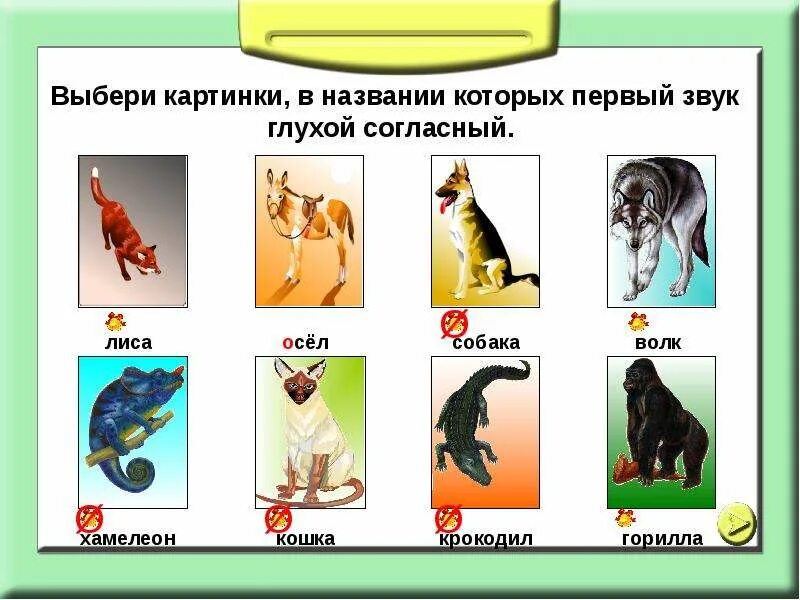 Выбери картинки, в названии которых первый звук глухой согласный.

лиса

осёл

собака

волк

хамелеон

кошка

крокодил

горилла